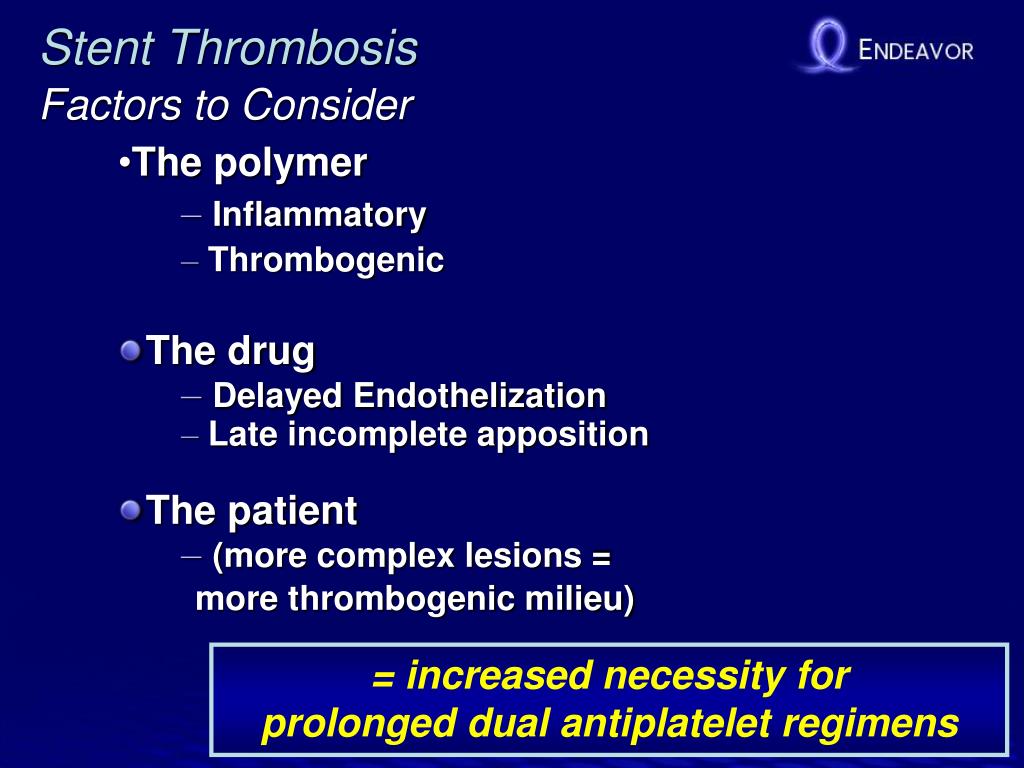 Stent Thrombosis
Factors to Consider

ENDEAVOR

•The polymer
– Inflammatory
– Thrombogenic

The drug
– Delayed Endothelization
– Late incomplete apposition

The patient
– (more complex lesions = more thrombogenic milieu)

= increased necessity for prolonged dual antiplatelet regimens